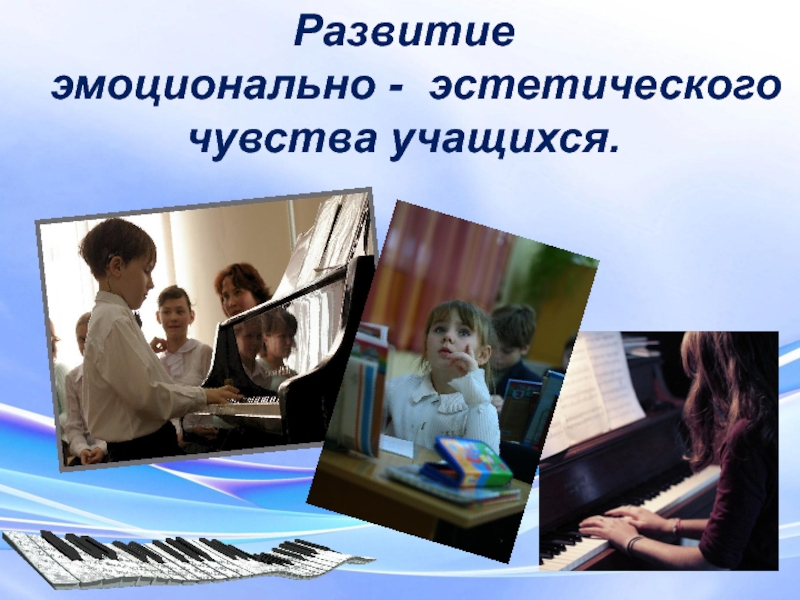 Развитие
эмоционально - эстетического чувства учащихся.